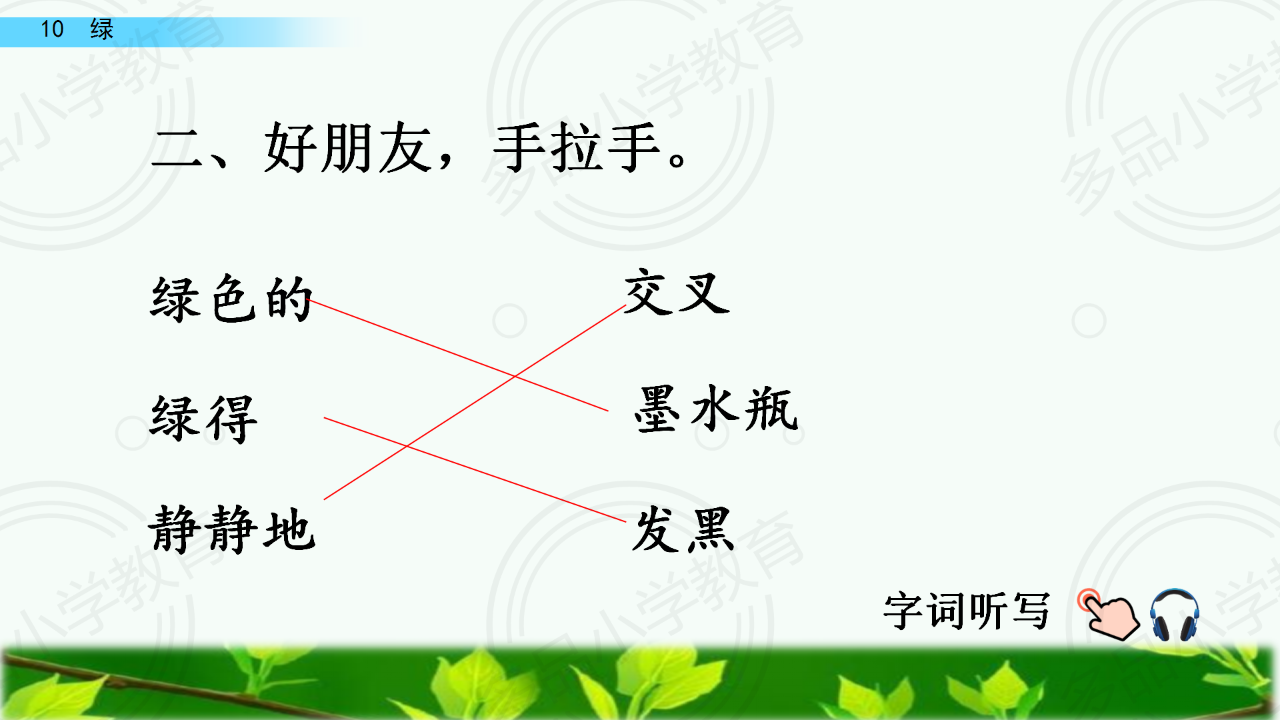 10 绿

二、好朋友，手拉手。

绿色的

绿得

静静地

交叉

墨水瓶

发黑

字词听写

多品小学教育